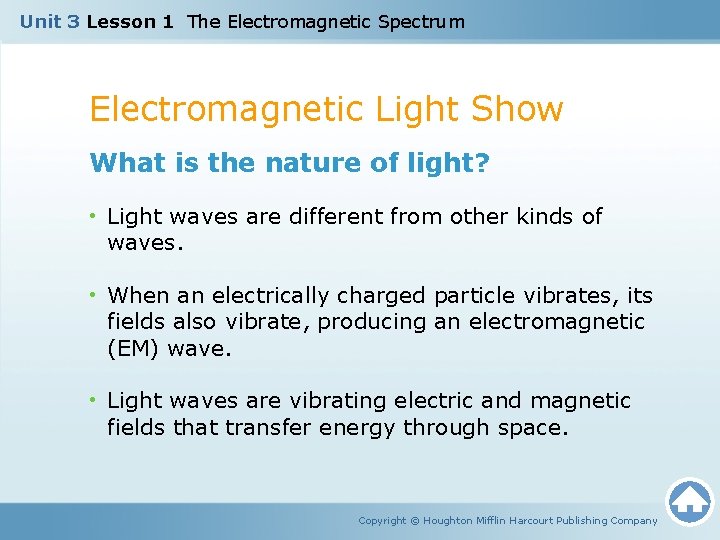 Unit 3 Lesson 1 The Electromagnetic Spectrum

Electromagnetic Light Show

What is the nature of light?

• Light waves are different from other kinds of waves.

• When an electrically charged particle vibrates, its fields also vibrate, producing an electromagnetic (EM) wave.

• Light waves are vibrating electric and magnetic fields that transfer energy through space.

Copyright © Houghton Mifflin Harcourt Publishing Company